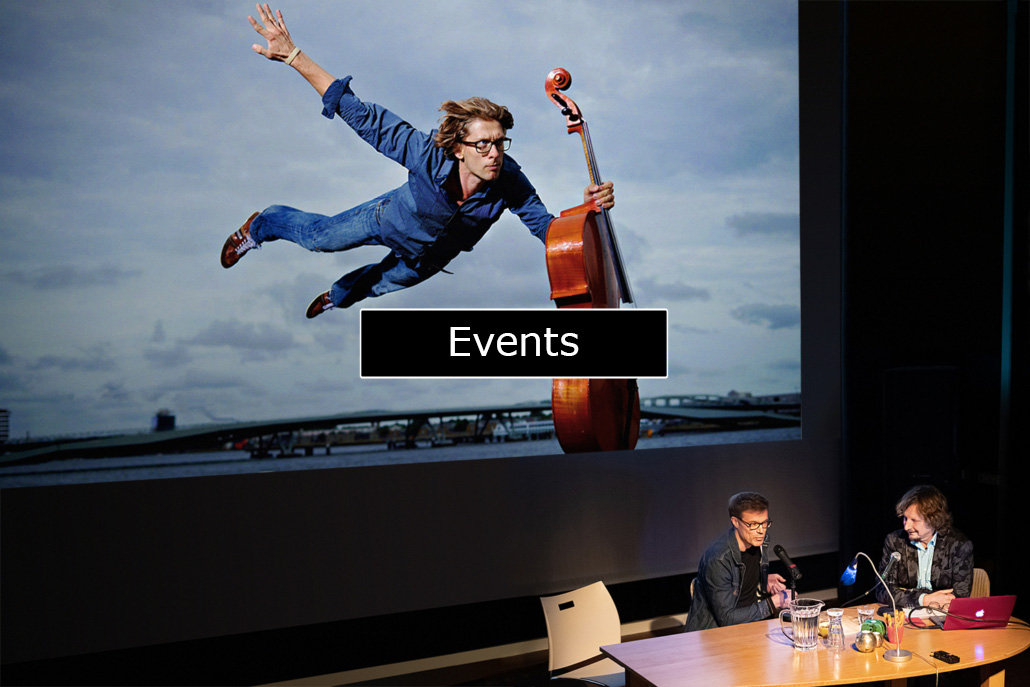 Events